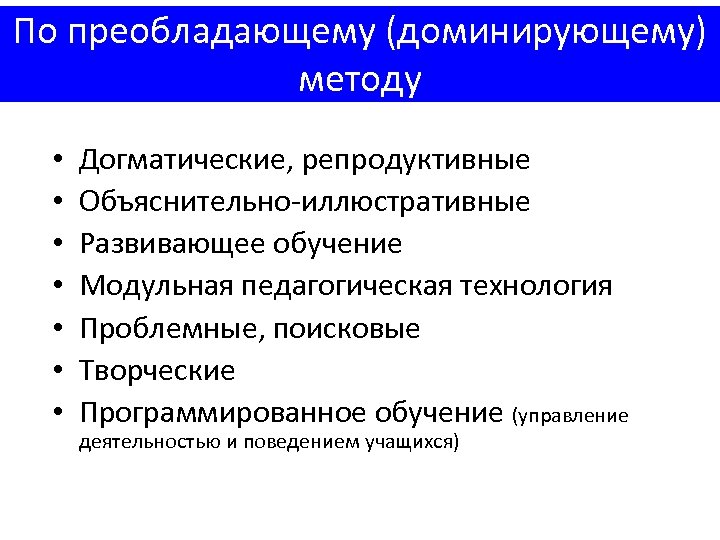 По преобладающему (доминирующему) методу

• Догматические, репродуктивные
• Объяснительно-иллюстративные
• Развивающее обучение
• Модульная педагогическая технология
• Проблемные, поисковые
• Творческие
• Программированное обучение (управление деятельностью и поведением учащихся)